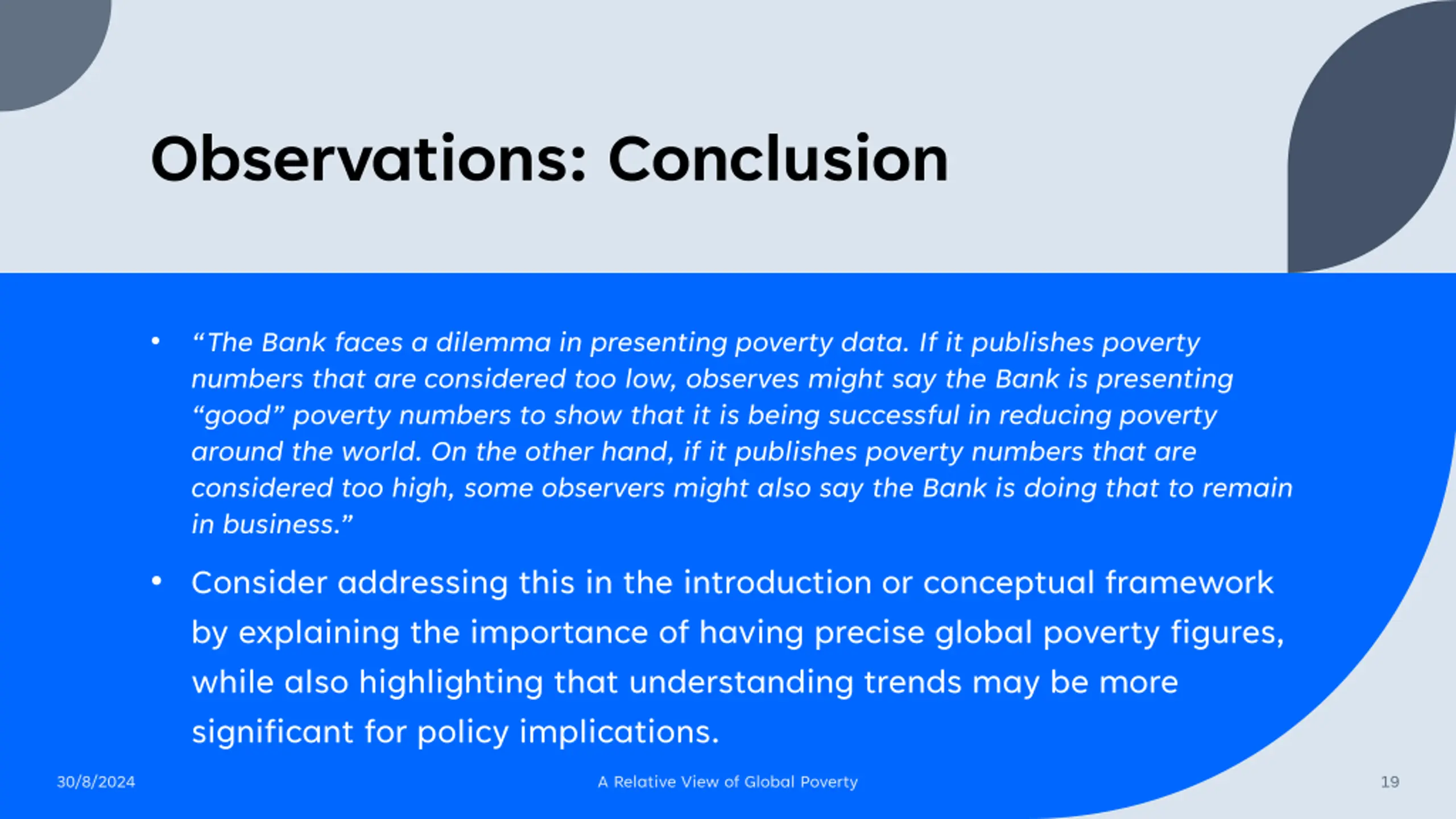 Observations: Conclusion

• “The Bank faces a dilemma in presenting poverty data. If it publishes poverty numbers that are considered too low, observes might say the Bank is presenting “good” poverty numbers to show that it is being successful in reducing poverty around the world. On the other hand, if it publishes poverty numbers that are considered too high, some observers might also say the Bank is doing that to remain in business.”

• Consider addressing this in the introduction or conceptual framework by explaining the importance of having precise global poverty figures, while also highlighting that understanding trends may be more significant for policy implications.

30/8/2024

A Relative View of Global Poverty

19